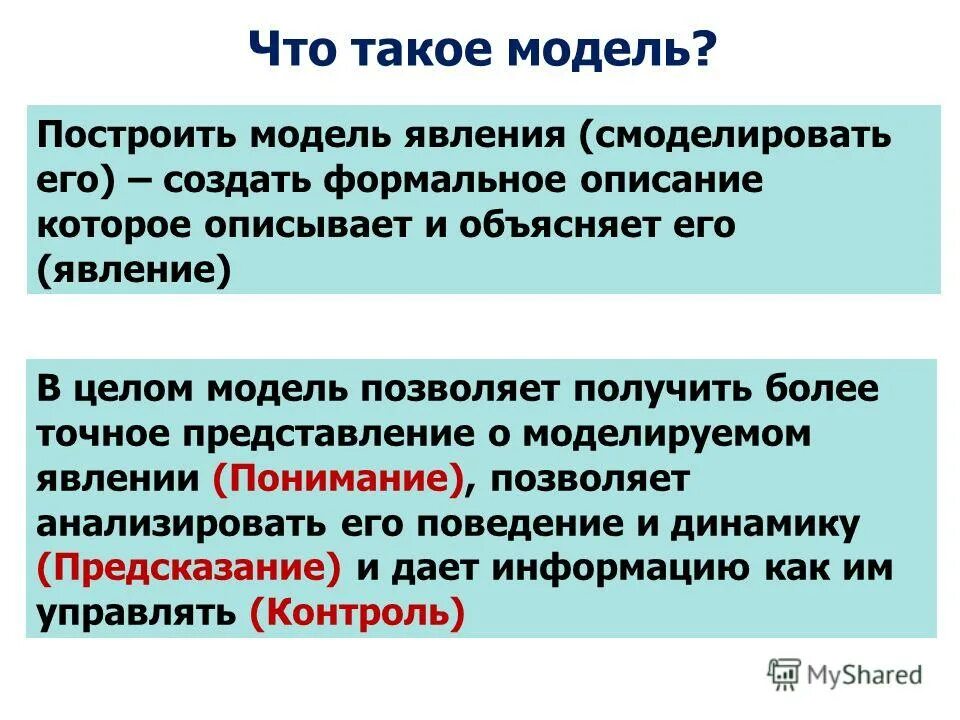 Что такое модель?

Построить модель явления (смоделировать его) – создать формальное описание которое описывает и объясняет его (явление)

В целом модель позволяет получить более точное представление о моделируемом явлении (Понимание), позволяет анализировать его поведение и динамику (Предсказание) и дает информацию как им управлять (Контроль)

MyShared